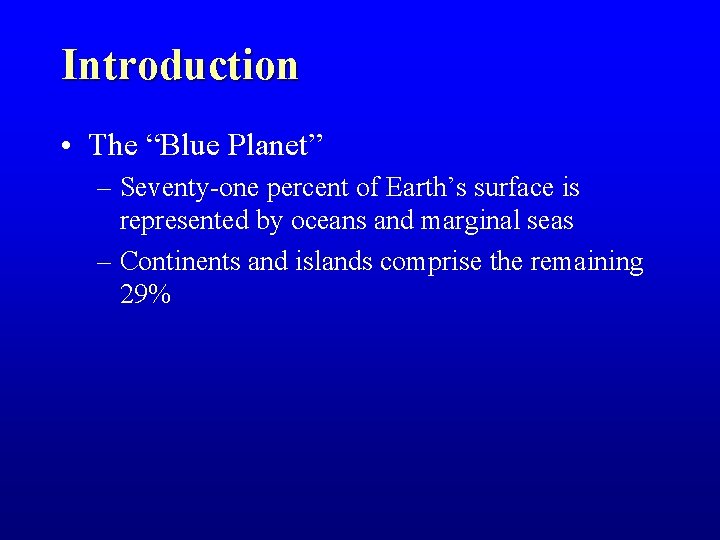 Introduction

• The “Blue Planet”

– Seventy-one percent of Earth’s surface is represented by oceans and marginal seas

– Continents and islands comprise the remaining 29%